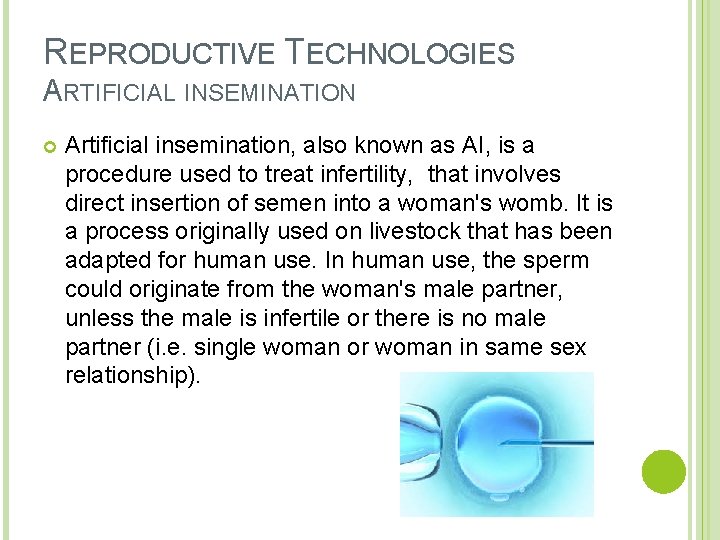 REPRODUCTIVE TECHNOLOGIES
ARTIFICIAL INSEMINATION

Artificial insemination, also known as AI, is a procedure used to treat infertility, that involves direct insertion of semen into a woman's womb. It is a process originally used on livestock that has been adapted for human use. In human use, the sperm could originate from the woman's male partner, unless the male is infertile or there is no male partner (i.e. single woman or woman in same sex relationship).